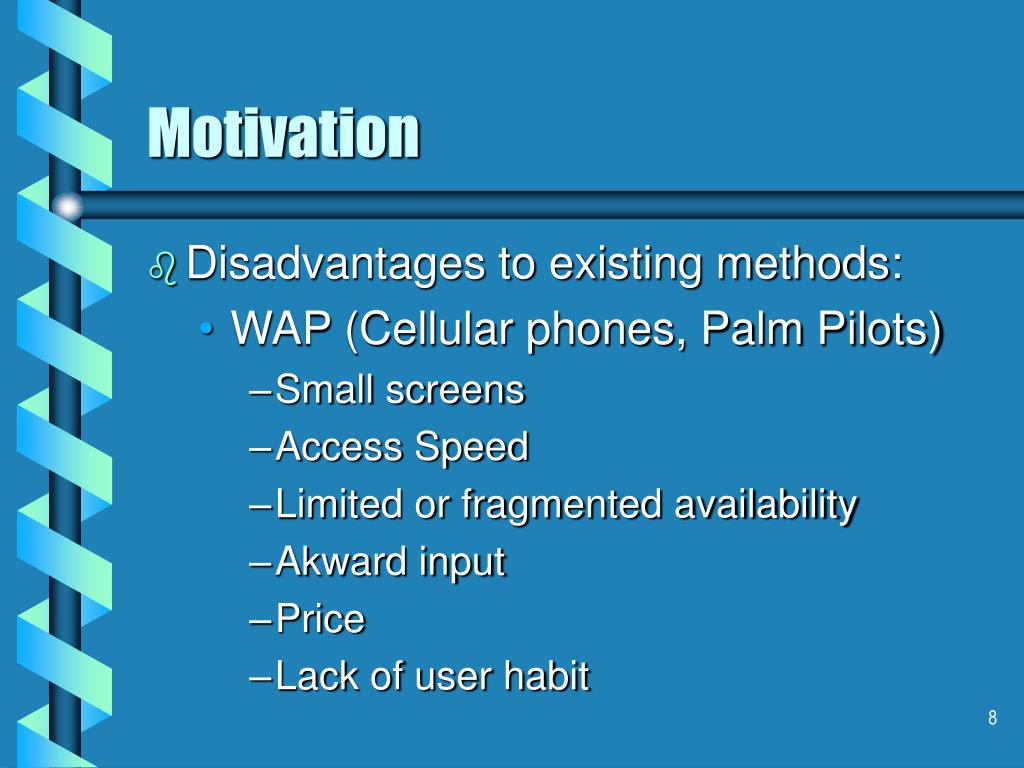 Motivation

Disadvantages to existing methods:

• WAP (Cellular phones, Palm Pilots)

– Small screens

– Access Speed

– Limited or fragmented availability

– Akward input

– Price

– Lack of user habit

8